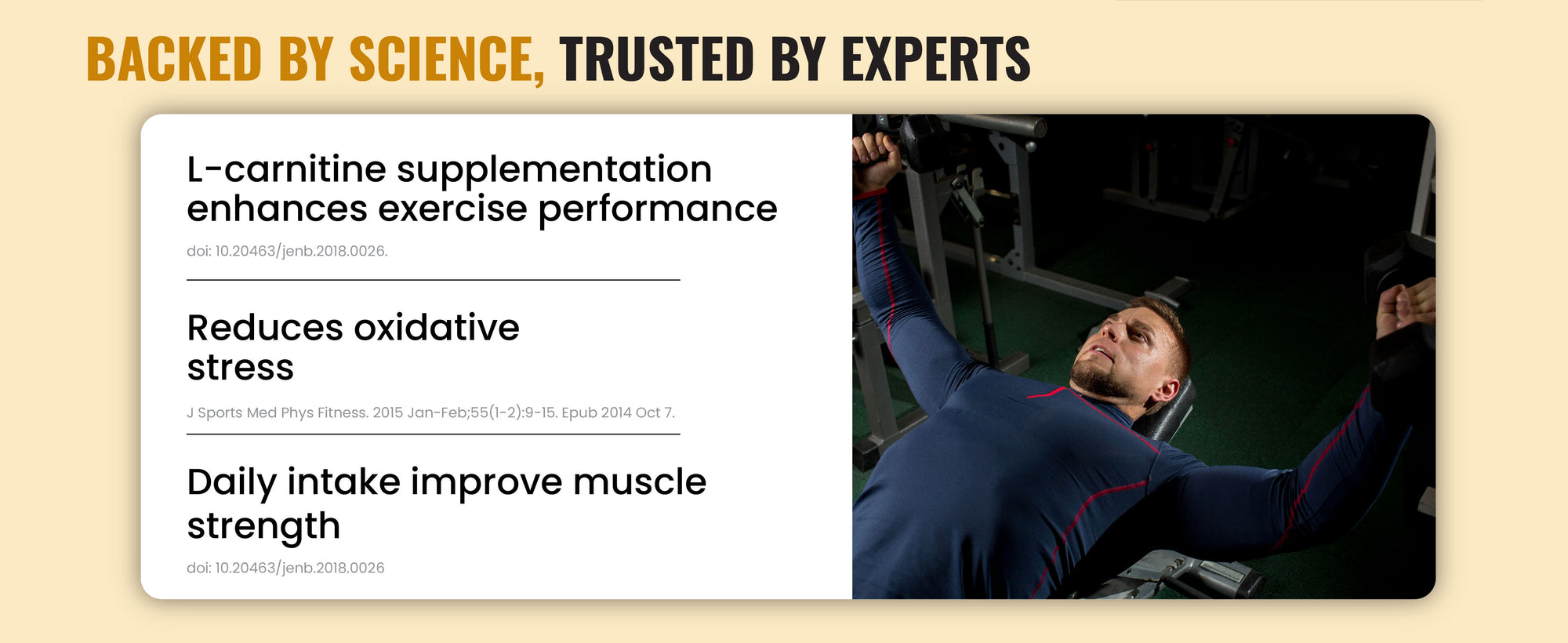 BACKED BY SCIENCE, TRUSTED BY EXPERTS

L-carnitine supplementation enhances exercise performance

doi: 10.20463/jenb.2018.0026.

Reduces oxidative stress

J Sports Med Phys Fitness. 2015 Jan-Feb;55(1-2):9-15. Epub 2014 Oct 7.

Daily intake improve muscle strength

doi: 10.20463/jenb.2018.0026